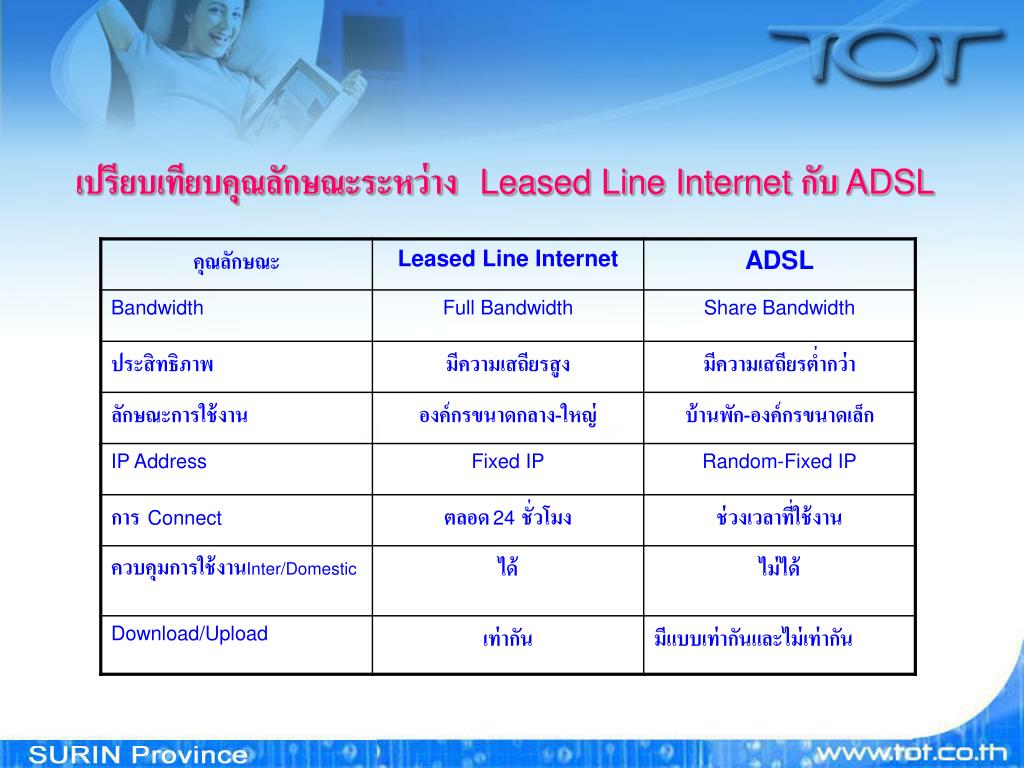 TOT

เปรียบเทียบคุณลักษณะระหว่าง Leased Line Internet กับ ADSL

| คุณลักษณะ | Leased Line Internet | ADSL |
|---|---|---|
| Bandwidth | Full Bandwidth | Share Bandwidth |
| ประสิทธิภาพ | มีความเสถียรสูง | มีความเสถียรต่ำกว่า |
| ลักษณะการใช้งาน | องค์กรขนาดกลาง-ใหญ่ | บ้านพัก-องค์กรขนาดเล็ก |
| IP Address | Fixed IP | Random-Fixed IP |
| การ Connect | ตลอด 24 ชั่วโมง | ช่วงเวลาที่ใช้งาน |
| ควบคุมการใช้งานInter/Domestic | ได้ | ไม่ได้ |
| Download/Upload | เท่ากัน | มีแบบเท่ากันและไม่เท่ากัน |

SURIN Province

www.tot.co.th